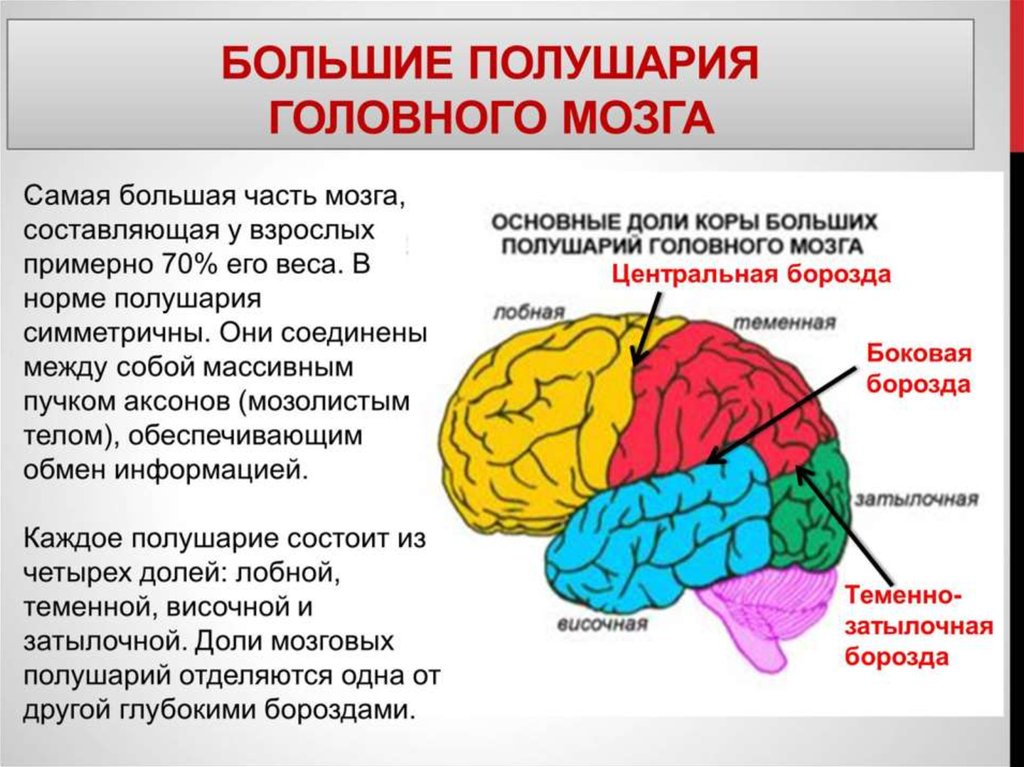 БОЛЬШИЕ ПОЛУШАРИЯ ГОЛОВНОГО МОЗГА

Самая большая часть мозга, составляющая у взрослых примерно 70% его веса. В норме полушария симметричны. Они соединены между собой массивным пучком аксонов (мозолистым телом), обеспечивающим обмен информацией.

Каждое полушарие состоит из четырех долей: лобной, теменной, височной и затылочной. Доли мозговых полушарий отделяются одна от другой глубокими бороздами.

ОСНОВНЫЕ ДОЛИ КОРЫ БОЛЬШИХ ПОЛУШАРИЙ ГОЛОВНОГО МОЗГА

Центральная борозда

лобная

теменная

Боковая борозда

затылочная

височная

Теменно-затылочная борозда